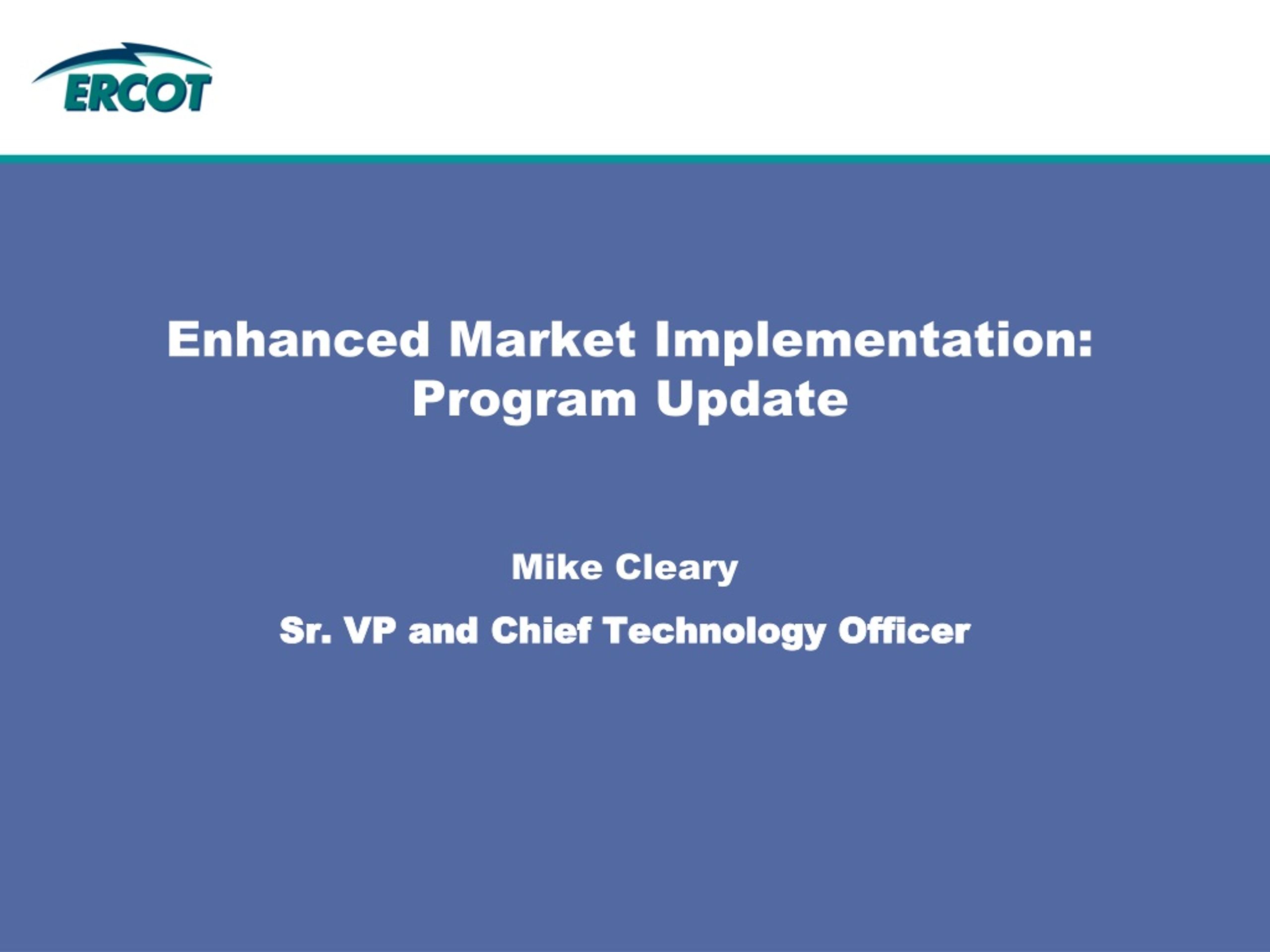 ERCOT

Enhanced Market Implementation: Program Update

Mike Cleary

Sr. VP and Chief Technology Officer